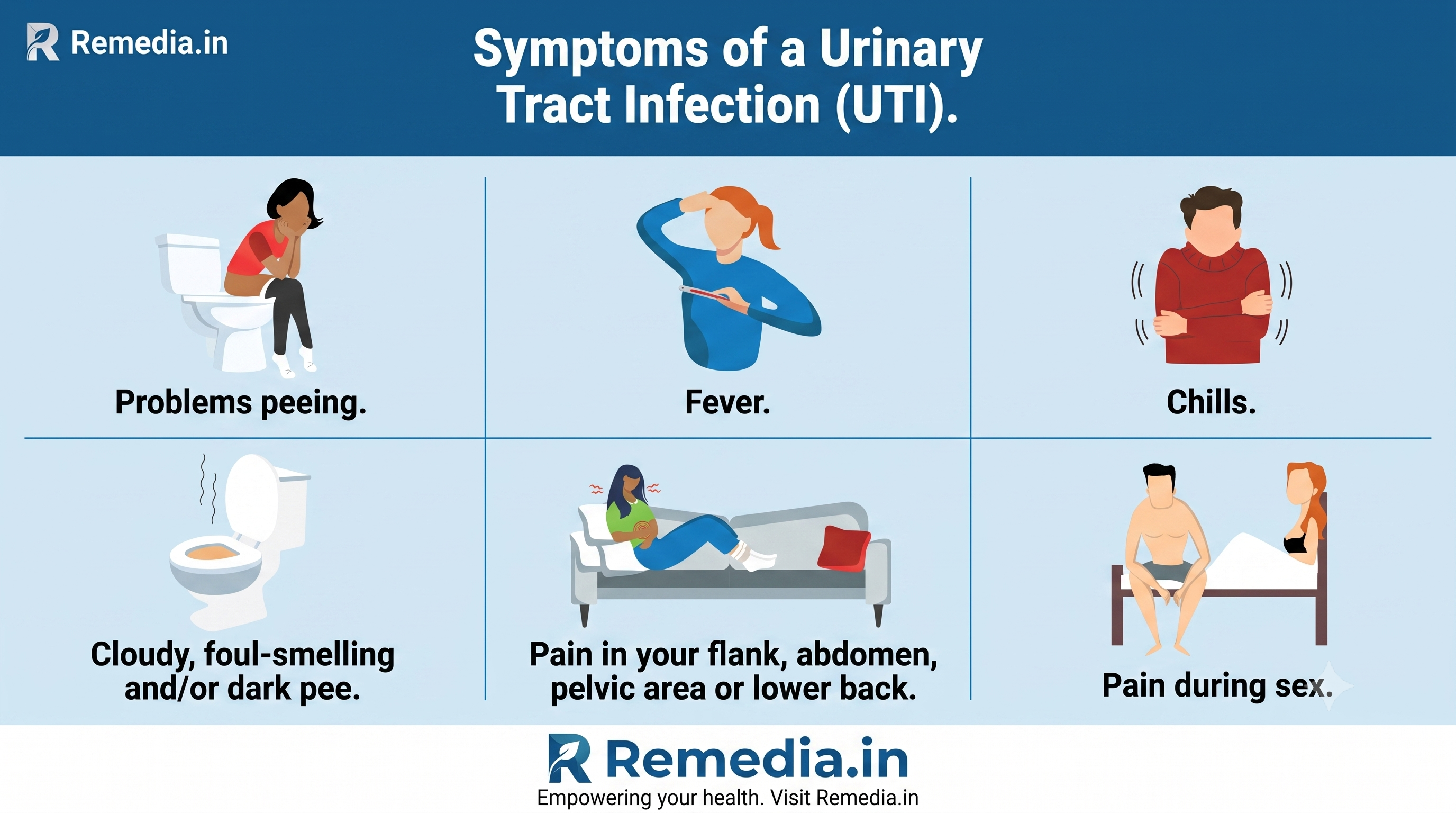 Remedia.in

Symptoms of a Urinary Tract Infection (UTI).

Problems peeing.

Fever.

Chills.

Cloudy, foul-smelling and/or dark pee.

Pain in your flank, abdomen, pelvic area or lower back.

Pain during sex.

Remedia.in

Empowering your health. Visit Remedia.in